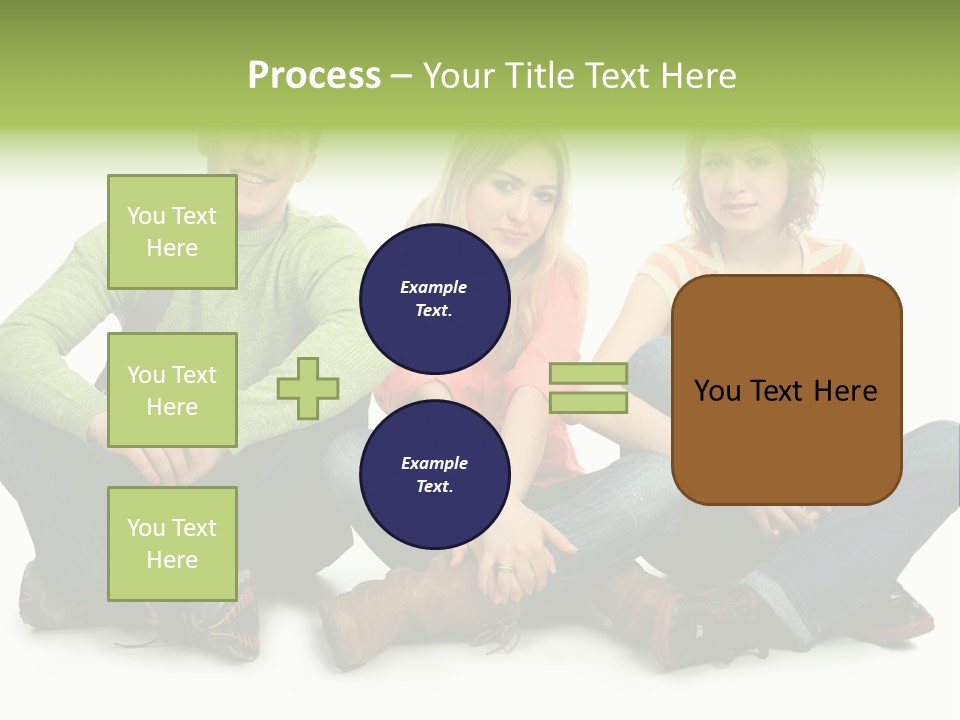 Process – Your Title Text Here

You Text Here

You Text Here

You Text Here

Example Text.

Example Text.

You Text Here